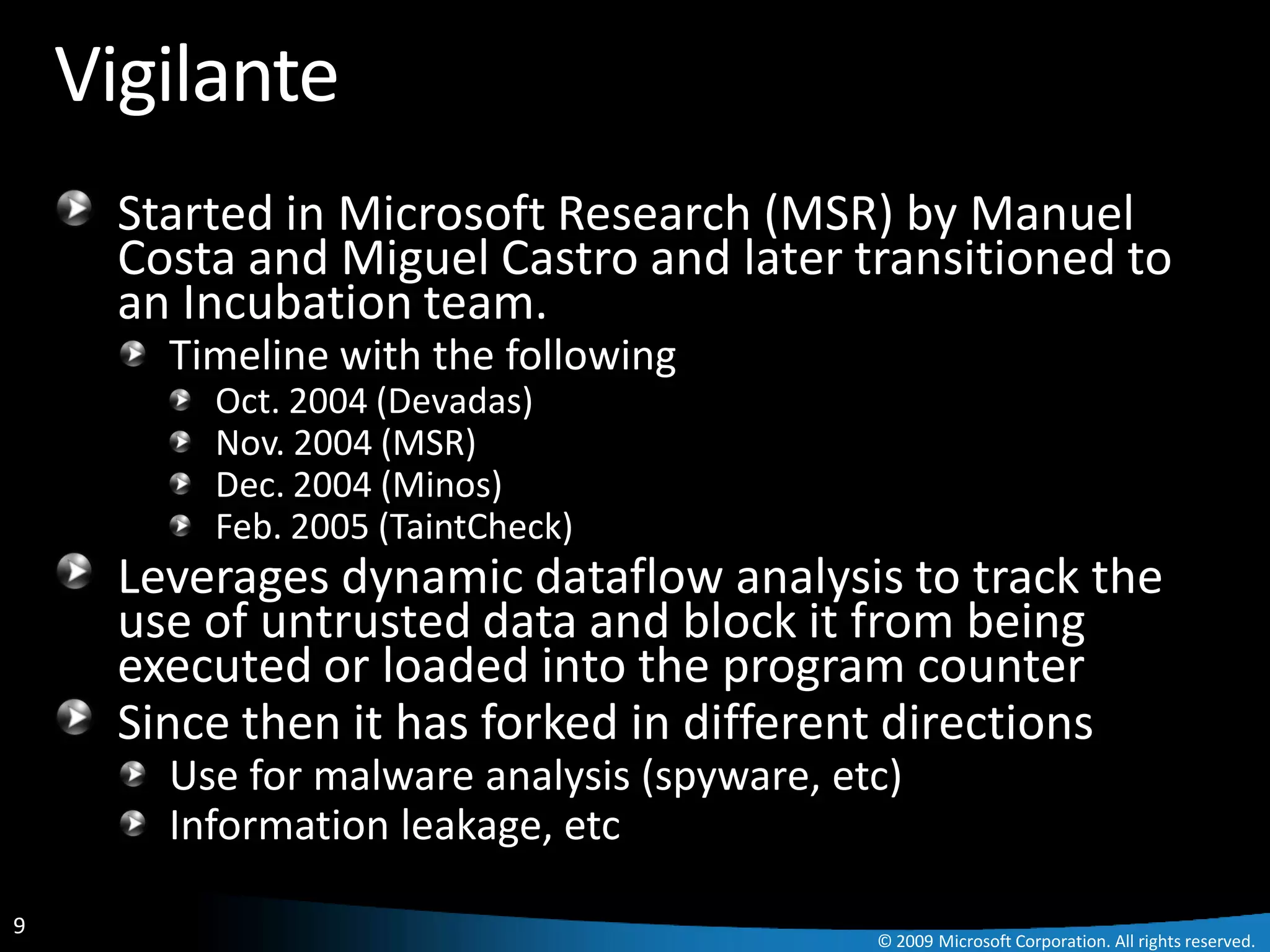 Vigilante

Started in Microsoft Research (MSR) by Manuel Costa and Miguel Castro and later transitioned to an Incubation team.

Timeline with the following

Oct. 2004 (Devadas)

Nov. 2004 (MSR)

Dec. 2004 (Minos)

Feb. 2005 (TaintCheck)

Leverages dynamic dataflow analysis to track the use of untrusted data and block it from being executed or loaded into the program counter

Since then it has forked in different directions

Use for malware analysis (spyware, etc)

Information leakage, etc

9

© 2009 Microsoft Corporation. All rights reserved.